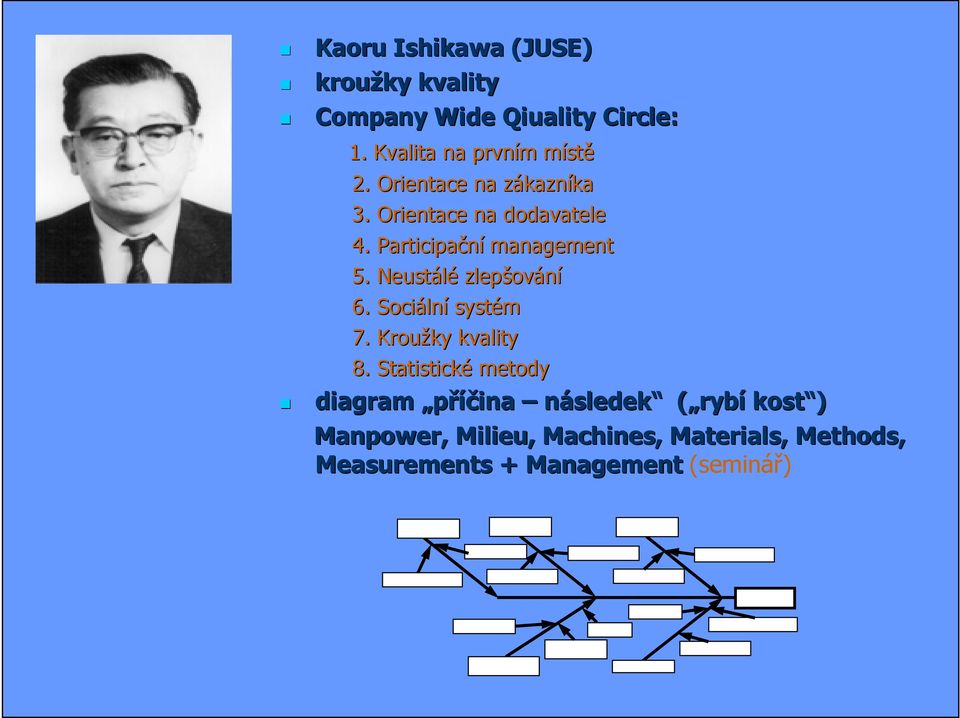 Kaoru Ishikawa (JUSE)
kroužky kvality
Company Wide Qiuality Circle:

1. Kvalita na prvním místě
2. Orientace na zákazníka
3. Orientace na dodavatele
4. Participační management
5. Neustálé zlepšování
6. Sociální systém
7. Kroužky kvality
8. Statistické metody

diagram „příčina – následek“ („rybí kost“)

Manpower, Milieu, Machines, Materials, Methods, Measurements + Management (seminář)